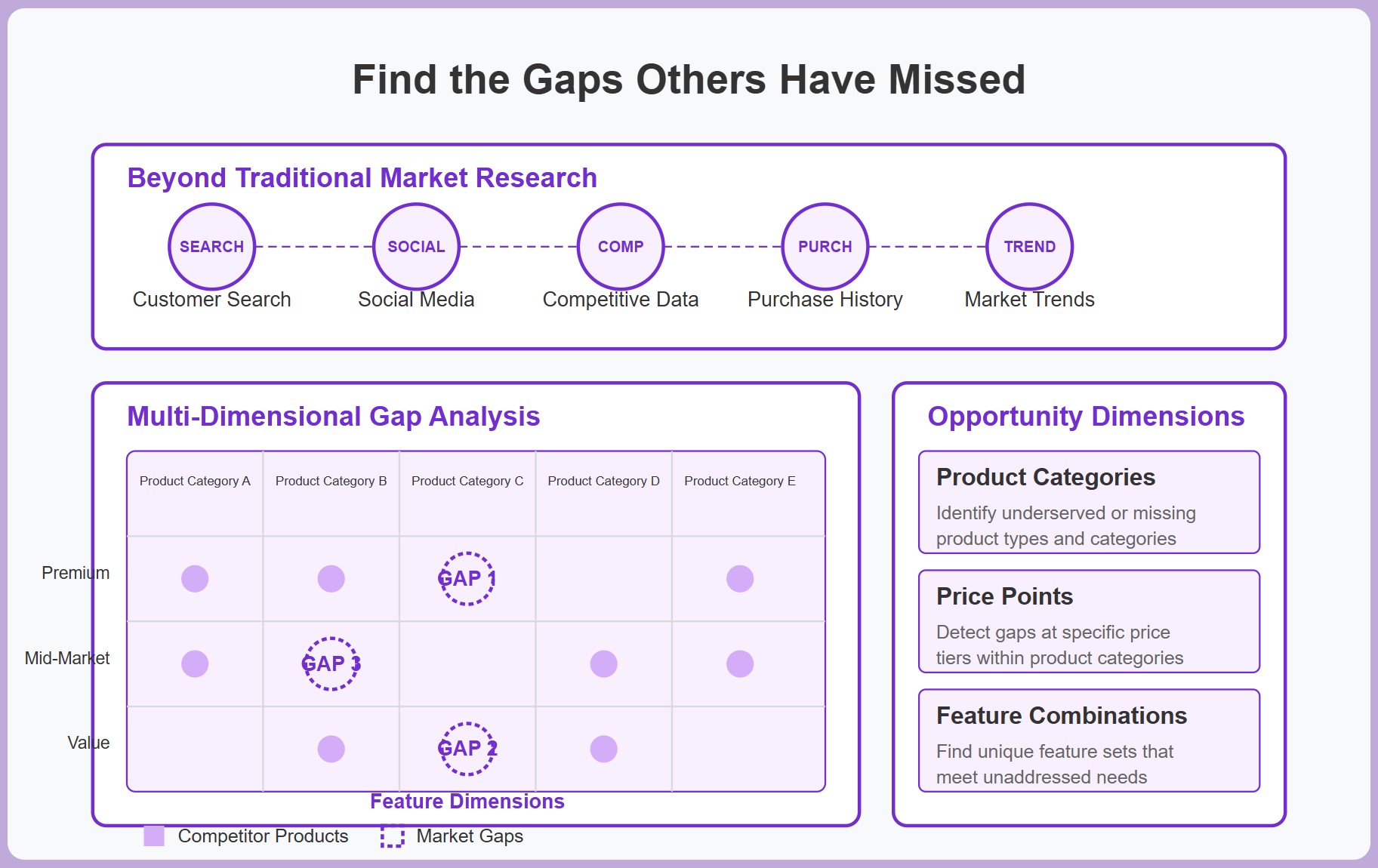 Find the Gaps Others Have Missed

Beyond Traditional Market Research

SEARCH
Customer Search

SOCIAL
Social Media

COMP
Competitive Data

PURCH
Purchase History

TREND
Market Trends

Multi-Dimensional Gap Analysis

| | Product Category A | Product Category B | Product Category C | Product Category D | Product Category E |
|---|---|---|---|---|---|
| Premium | | | GAP 1 | | |
| Mid-Market | | GAP 3 | | | |
| Value | | | GAP 2 | | |

Feature Dimensions

Competitor Products
Market Gaps

Opportunity Dimensions

Product Categories
Identify underserved or missing product types and categories

Price Points
Detect gaps at specific price tiers within product categories

Feature Combinations
Find unique feature sets that meet unaddressed needs